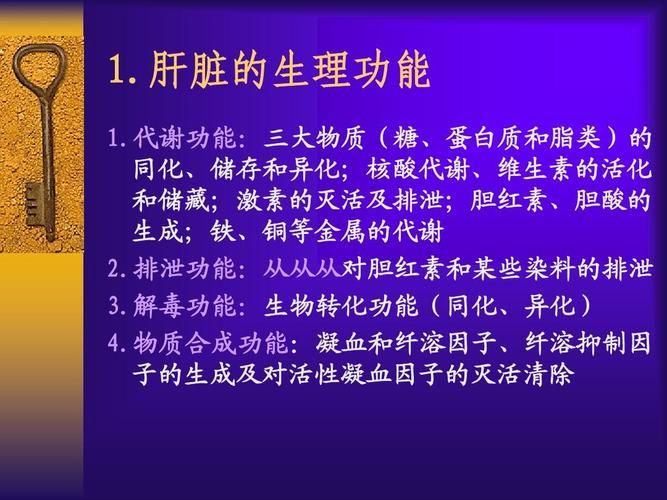 1. 肝脏的生理功能

1. 代谢功能：三大物质（糖、蛋白质和脂类）的同化、储存和异化；核酸代谢、维生素的活化和储藏；激素的灭活及排泄；胆红素、胆酸的生成；铁、铜等金属的代谢

2. 排泄功能：从从从对胆红素和某些染料的排泄

3. 解毒功能：生物转化功能（同化、异化）

4. 物质合成功能：凝血和纤溶因子、纤溶抑制因子的生成及对活性凝血因子的灭活清除